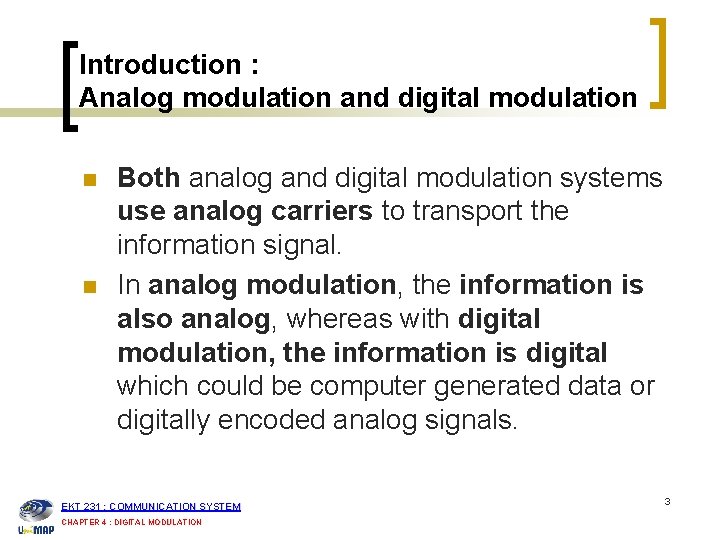 Introduction :
Analog modulation and digital modulation

Both analog and digital modulation systems use analog carriers to transport the information signal.

In analog modulation, the information is also analog, whereas with digital modulation, the information is digital which could be computer generated data or digitally encoded analog signals.

UniMAP
EKT 231 : COMMUNICATION SYSTEM
CHAPTER 4 : DIGITAL MODULATION

3